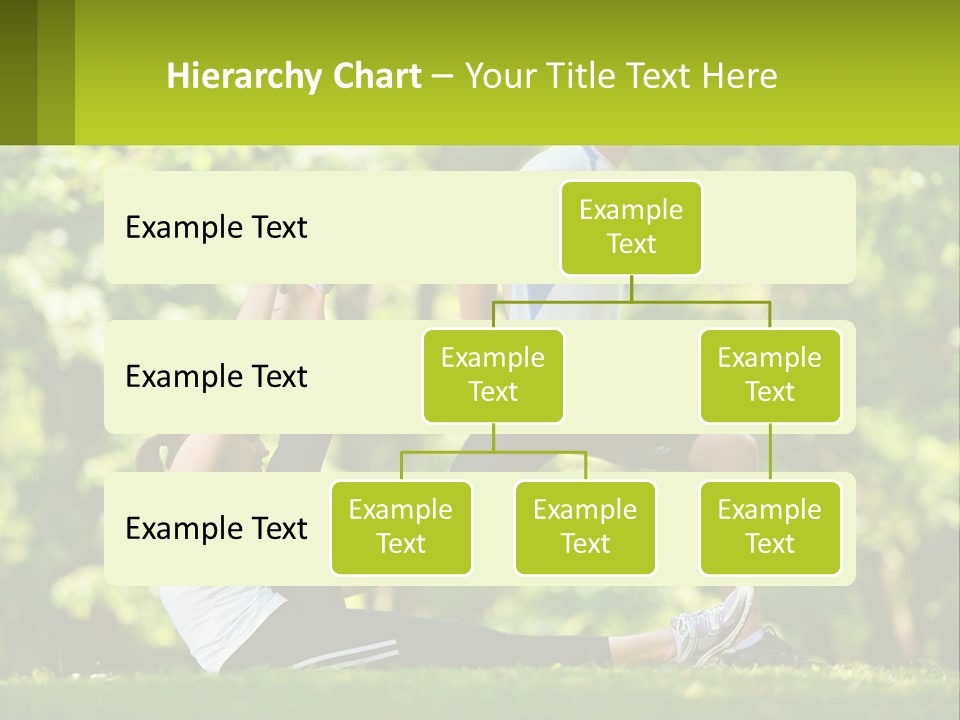 Hierarchy Chart – Your Title Text Here

Example Text

Example Text

Example Text

Example Text

Example Text

Example Text

Example Text

Example Text

Example Text